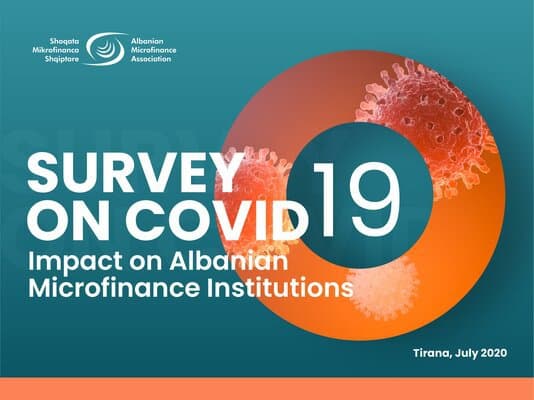 Shoqata Mikrofinanca Shqiptare

Albanian Microfinance Association

SURVEY ON COVID 19

Impact on Albanian Microfinance Institutions

Tirana, July 2020